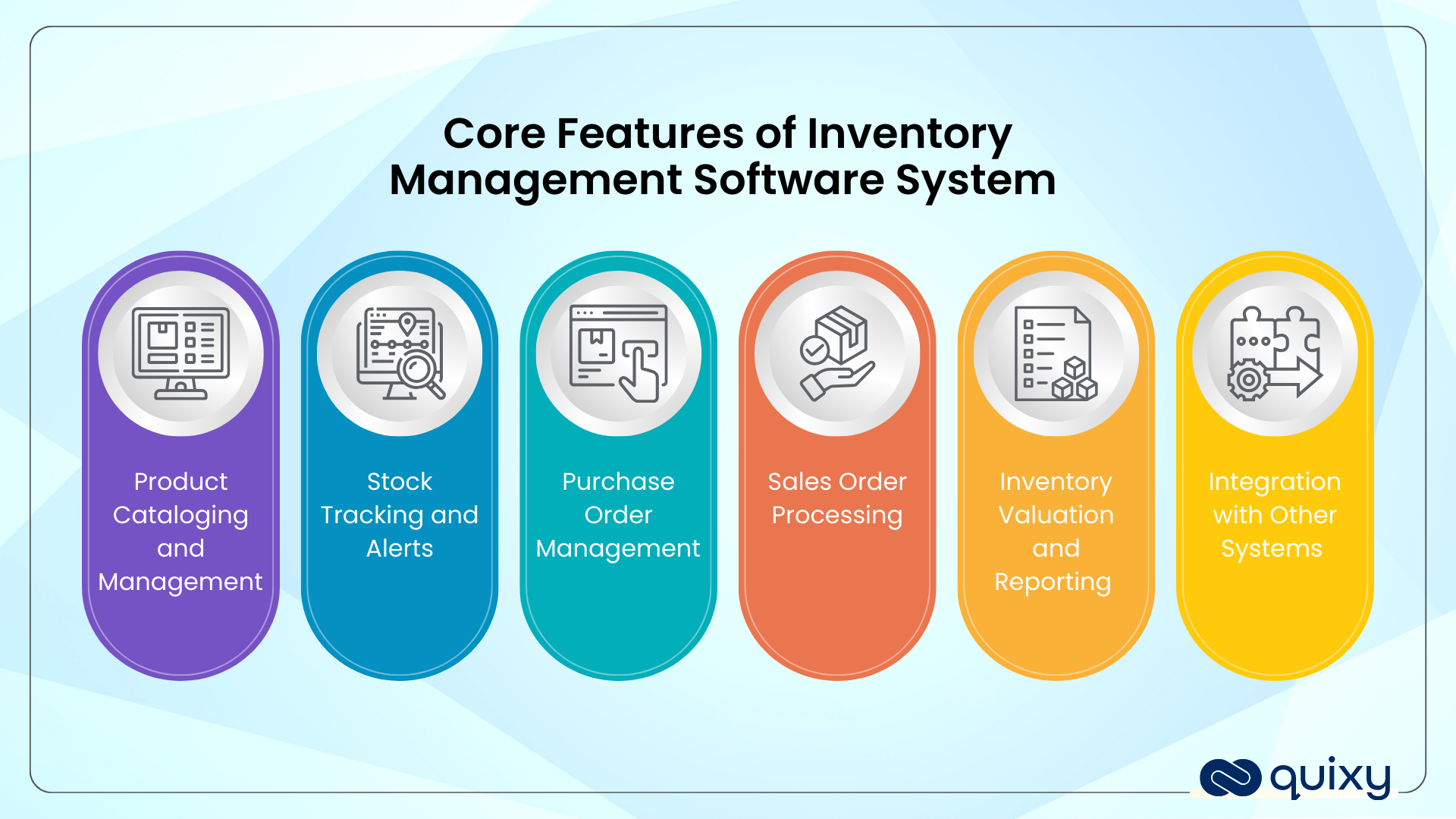 Core Features of Inventory Management Software System

Product Cataloging and Management

Stock Tracking and Alerts

Purchase Order Management

Sales Order Processing

Inventory Valuation and Reporting

Integration with Other Systems

quixy